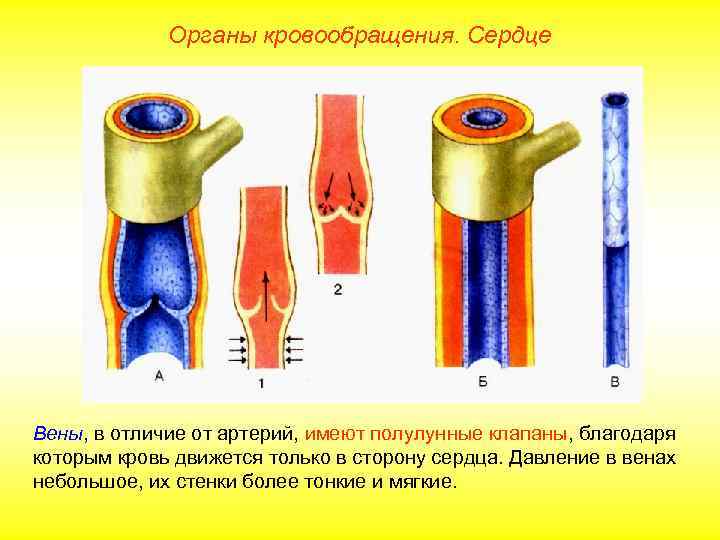 Органы кровообращения. Сердце

2

А

1

Б

В

Вены, в отличие от артерий, имеют полулунные клапаны, благодаря которым кровь движется только в сторону сердца. Давление в венах небольшое, их стенки более тонкие и мягкие.